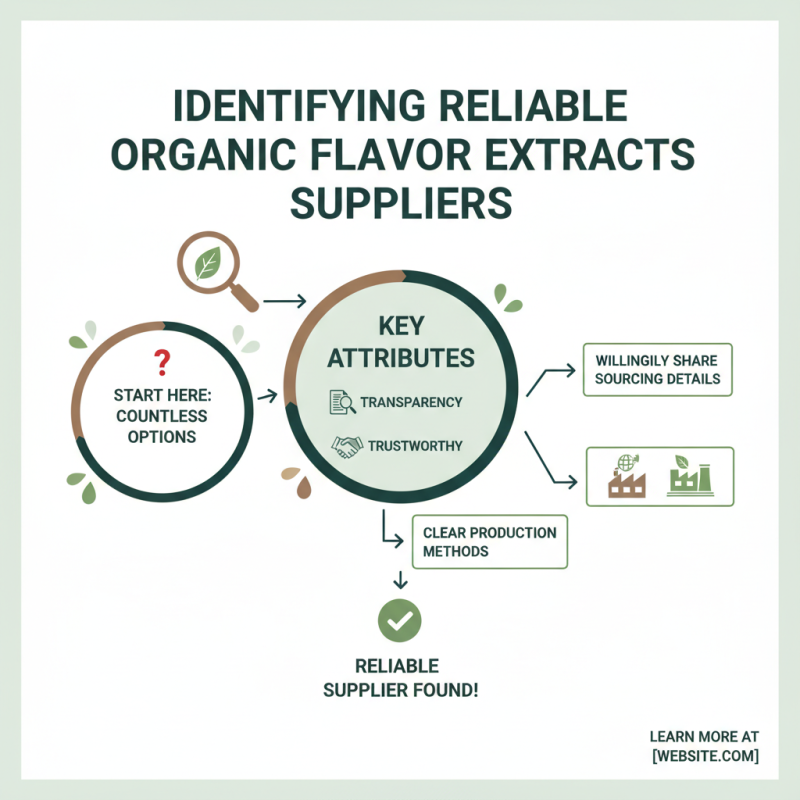 IDENTIFYING RELIABLE ORGANIC FLAVOR EXTRACTS SUPPLIERS

?
START HERE: COUNTLESS OPTIONS

KEY ATTRIBUTES
TRANSPARENCY
TRUSTWORTHY

WILLINGILY SHARE SOURCING DETAILS

CLEAR PRODUCTION METHODS

RELIABLE SUPPLIER FOUND!

LEARN MORE AT [WEBSITE.COM]